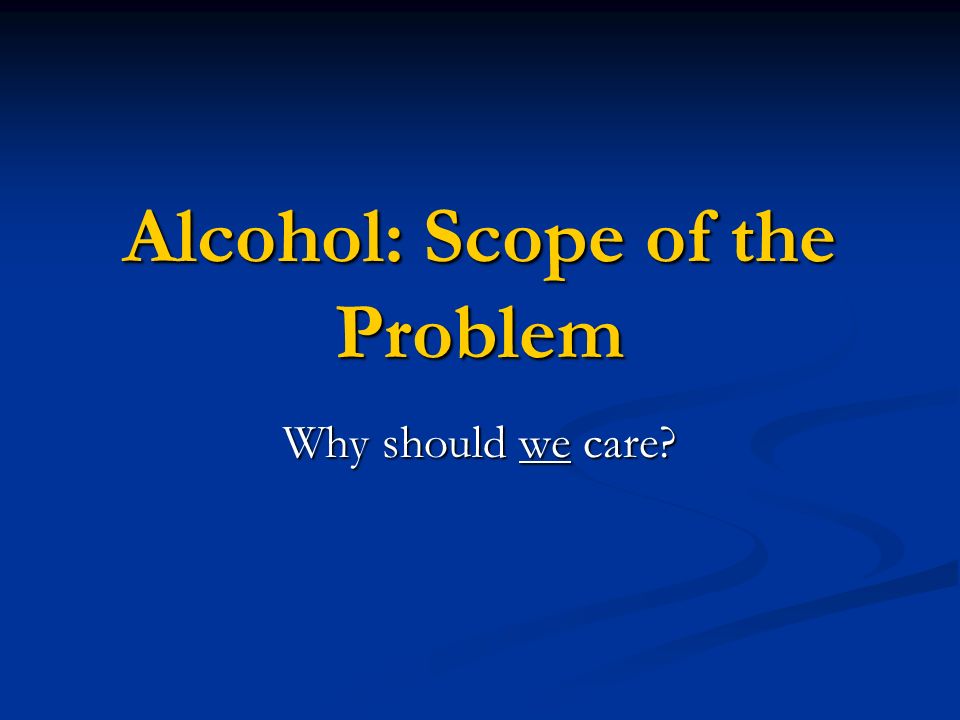 Alcohol: Scope of the Problem

Why should we care?